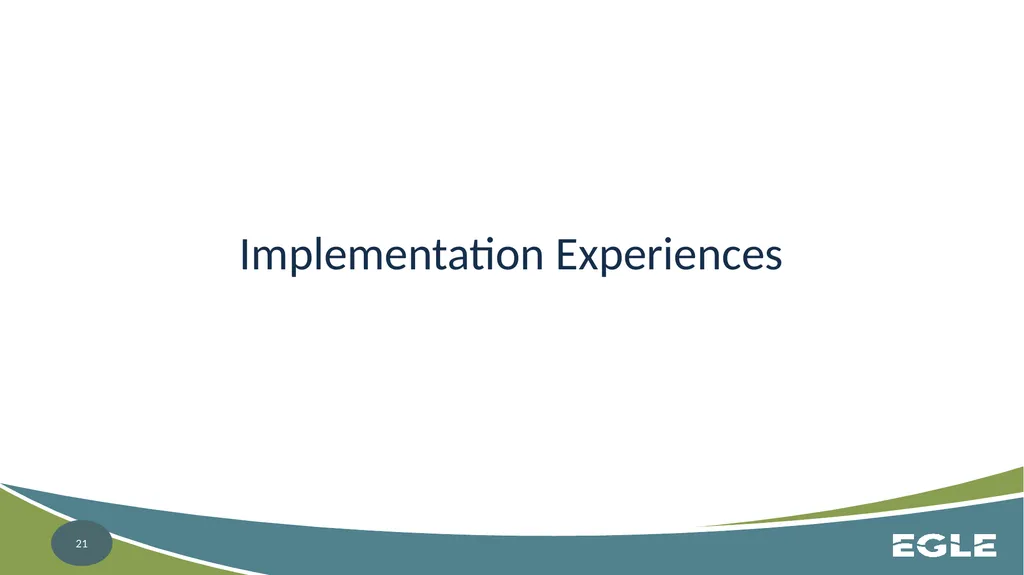 Implementation Experiences

21

EGLE